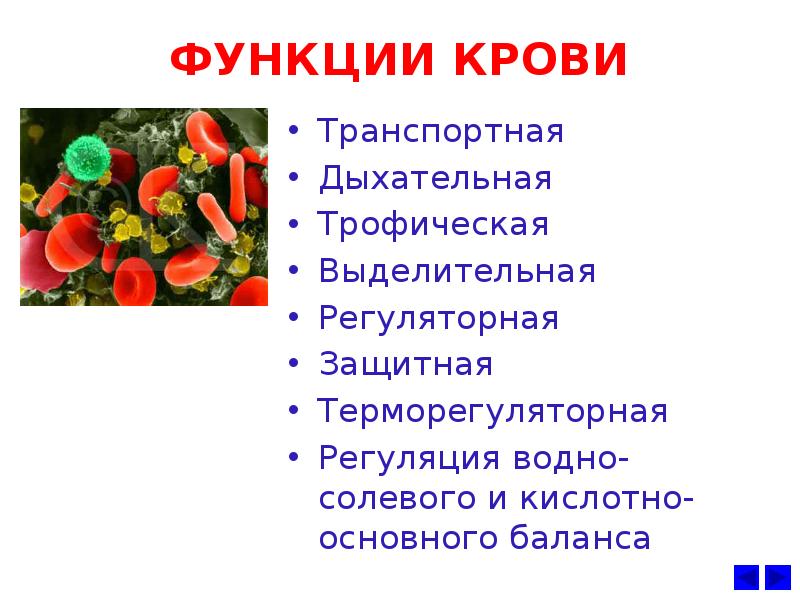 ФУНКЦИИ КРОВИ

• Транспортная
• Дыхательная
• Трофическая
• Выделительная
• Регуляторная
• Защитная
• Терморегуляторная
• Регуляция водно-солевого и кислотно-основного баланса